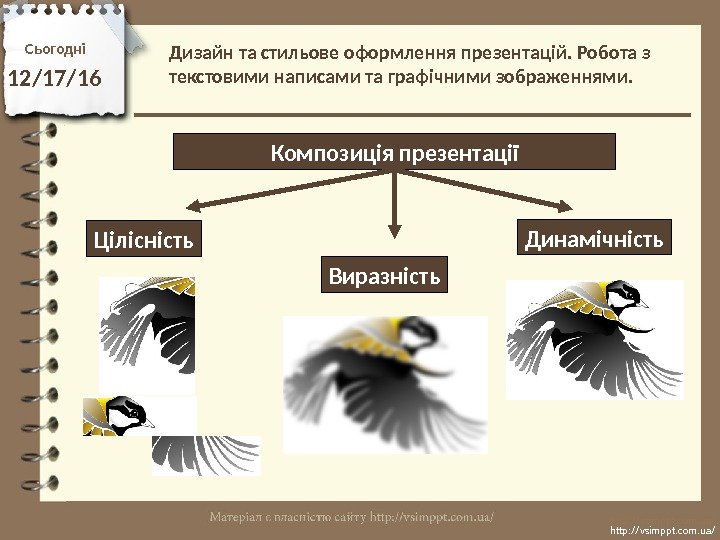 Сьогодні
12/17/16

Дизайн та стильове оформлення презентацій. Робота з текстовими написами та графічними зображеннями.

Композиція презентації

Цілісність

Виразність

Динамічність

Матеріал є власністю сайту http://vsimppt.com.ua/

http://vsimppt.com.ua/